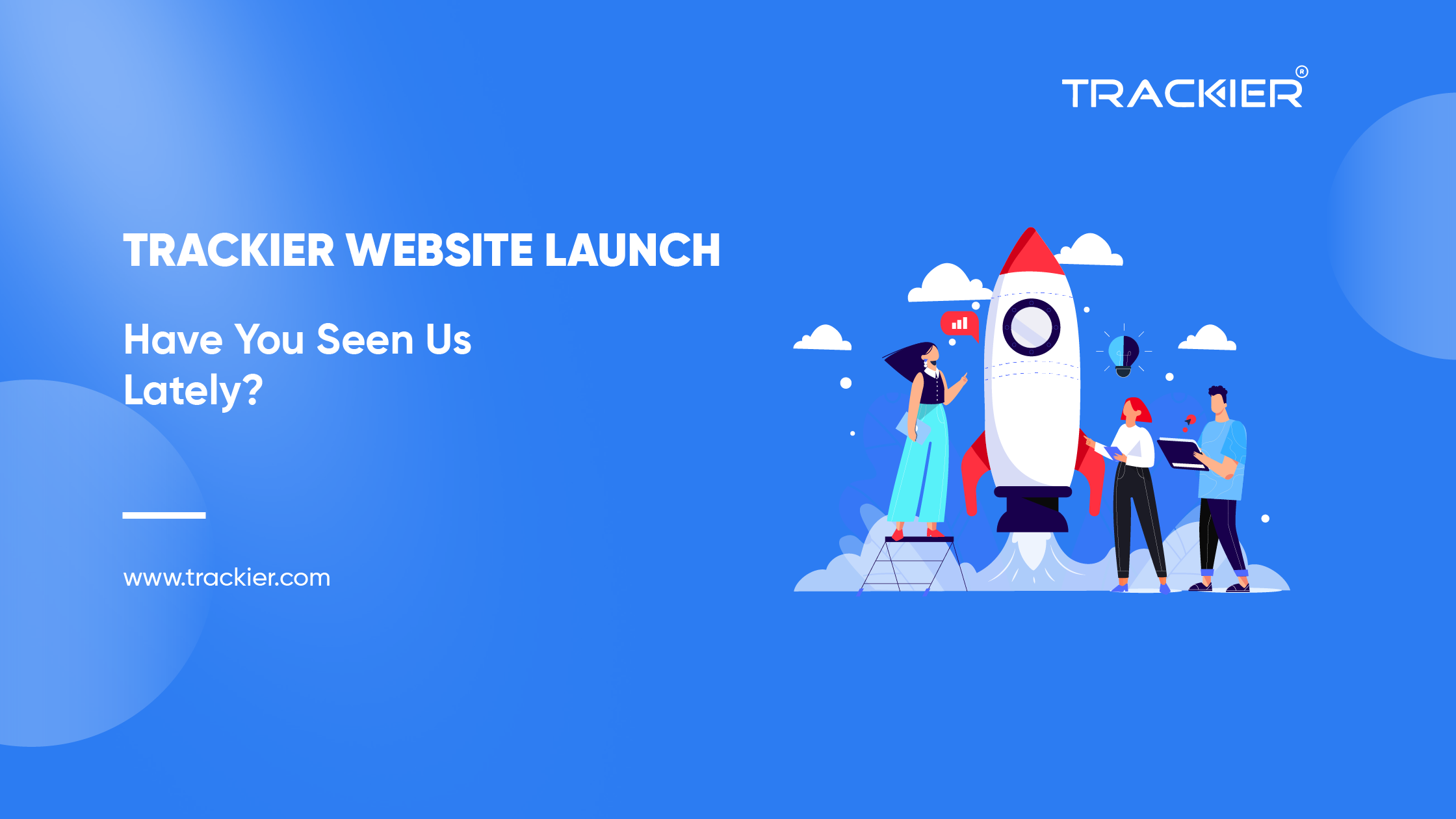 TRACKIER®

TRACKIER WEBSITE LAUNCH

Have You Seen Us Lately?

www.trackier.com